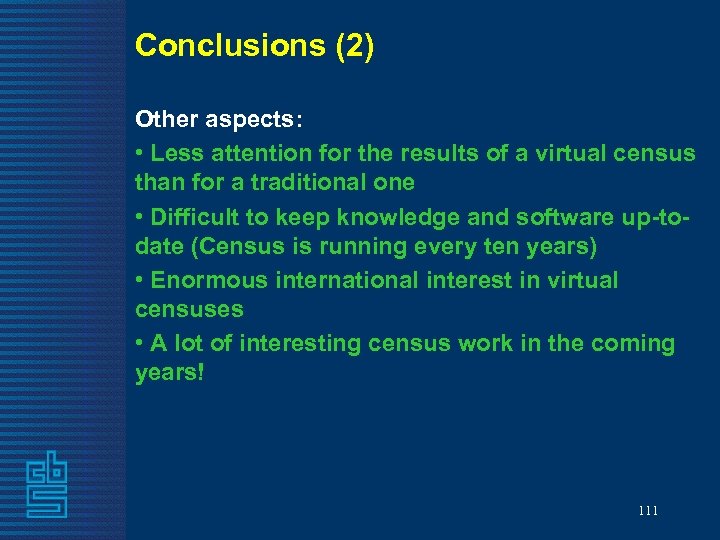 Conclusions (2)

Other aspects:

• Less attention for the results of a virtual census than for a traditional one

• Difficult to keep knowledge and software up-to-date (Census is running every ten years)

• Enormous international interest in virtual censuses

• A lot of interesting census work in the coming years!

cbs

111